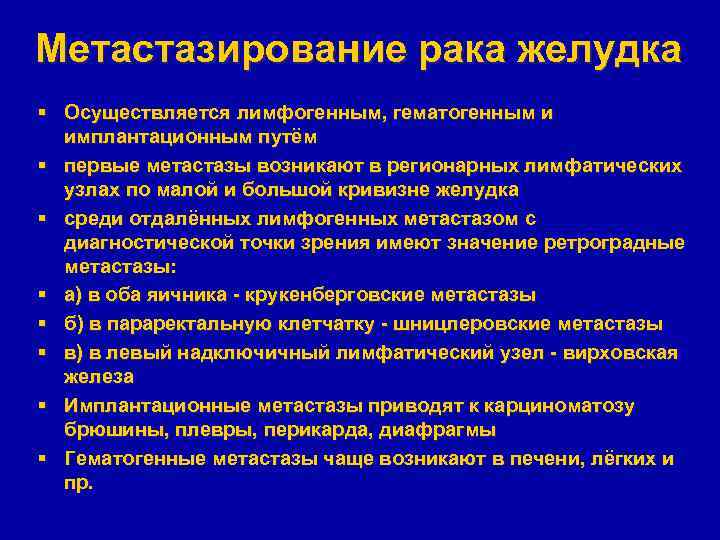 Метастазирование рака желудка

▪ Осуществляется лимфогенным, гематогенным и имплантационным путём

▪ первые метастазы возникают в регионарных лимфатических узлах по малой и большой кривизне желудка

▪ среди отдалённых лимфогенных метастазом с диагностической точки зрения имеют значение ретроградные метастазы:

▪ а) в оба яичника - крукенберговские метастазы

▪ б) в параректальную клетчатку - шницлеровские метастазы

▪ в) в левый надключичный лимфатический узел - вирховская железа

▪ Имплантационные метастазы приводят к карциноматозу брюшины, плевры, перикарда, диафрагмы

▪ Гематогенные метастазы чаще возникают в печени, лёгких и пр.